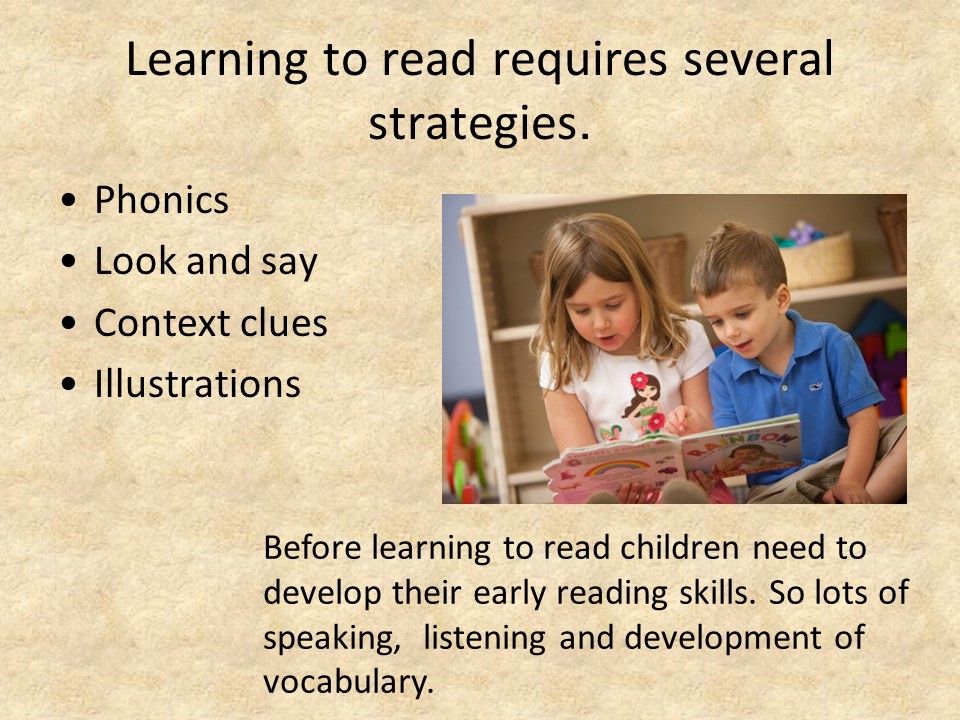 Learning to read requires several strategies.

• Phonics
• Look and say
• Context clues
• Illustrations

RAINBOW

Before learning to read children need to develop their early reading skills. So lots of speaking, listening and development of vocabulary.